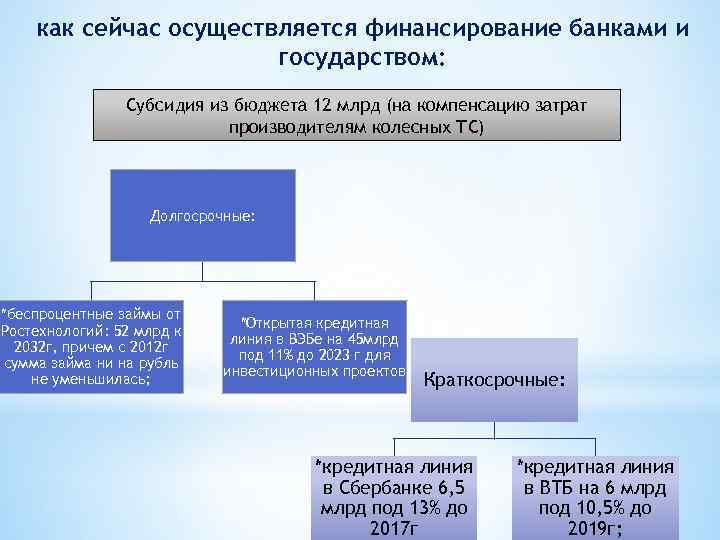 как сейчас осуществляется финансирование банками и государством:

Субсидия из бюджета 12 млрд (на компенсацию затрат производителям колесных ТС)

Долгосрочные:

*беспроцентные займы от Ростехнологий: 52 млрд к 2032г, причем с 2012г сумма займа ни на рубль не уменьшилась;

*Открытая кредитная линия в ВЭБе на 45млрд под 11% до 2023 г для инвестиционных проектов

Краткосрочные:

*кредитная линия в Сбербанке 6,5 млрд под 13% до 2017г

*кредитная линия в ВТБ на 6 млрд под 10,5% до 2019г;